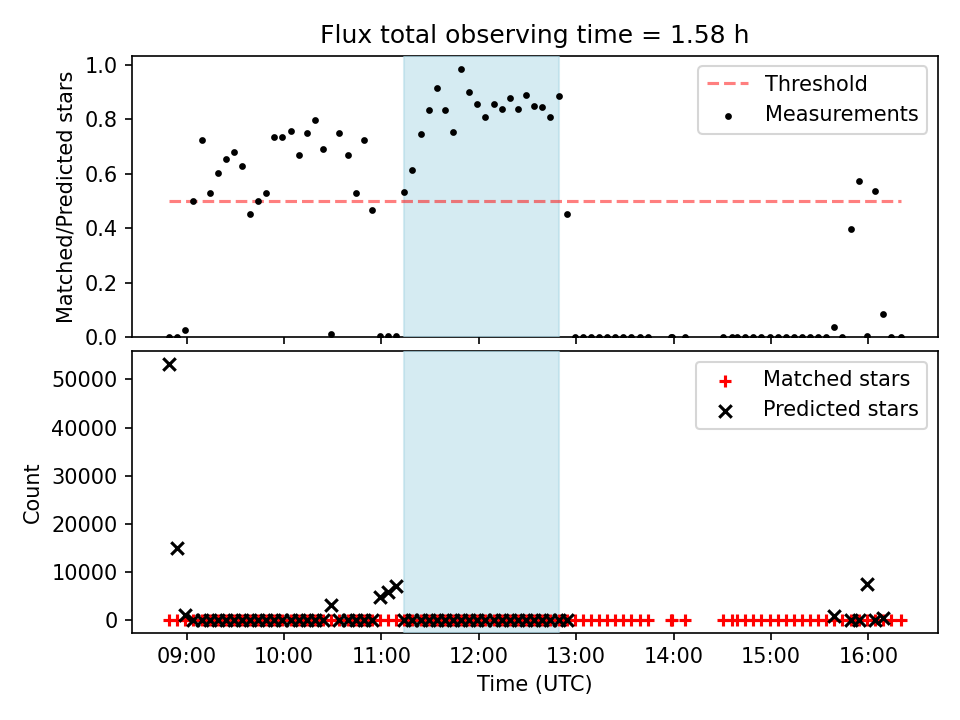 Flux total observing time = 1.58 h

Matched/Predicted stars

1.0
0.8
0.6
0.4
0.2
0.0

Threshold
Measurements

Count

50000
40000
30000
20000
10000
0

Matched stars
Predicted stars

09:00 10:00 11:00 12:00 13:00 14:00 15:00 16:00

Time (UTC)